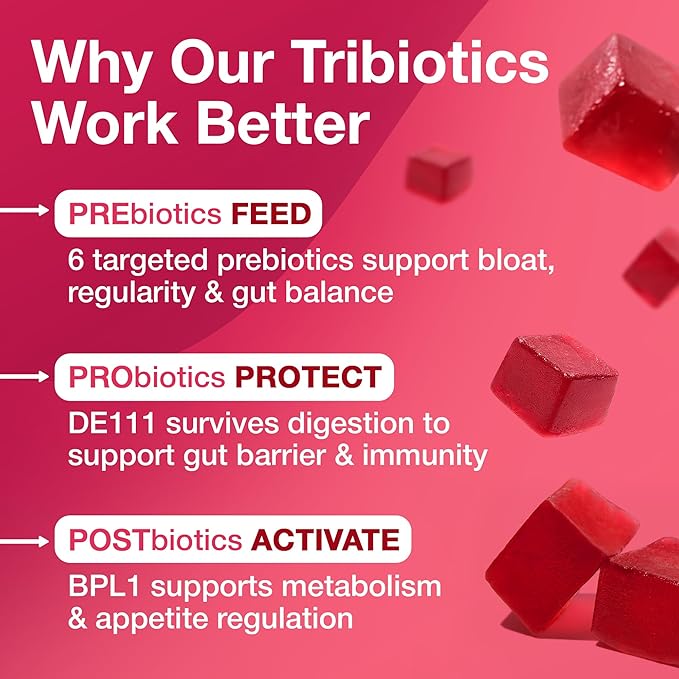 Why Our Tribiotics Work Better

PREbiotics FEED

6 targeted prebiotics support bloat, regularity & gut balance

PRObiotics PROTECT

DE111 survives digestion to support gut barrier & immunity

POSTbiotics ACTIVATE

BPL1 supports metabolism & appetite regulation